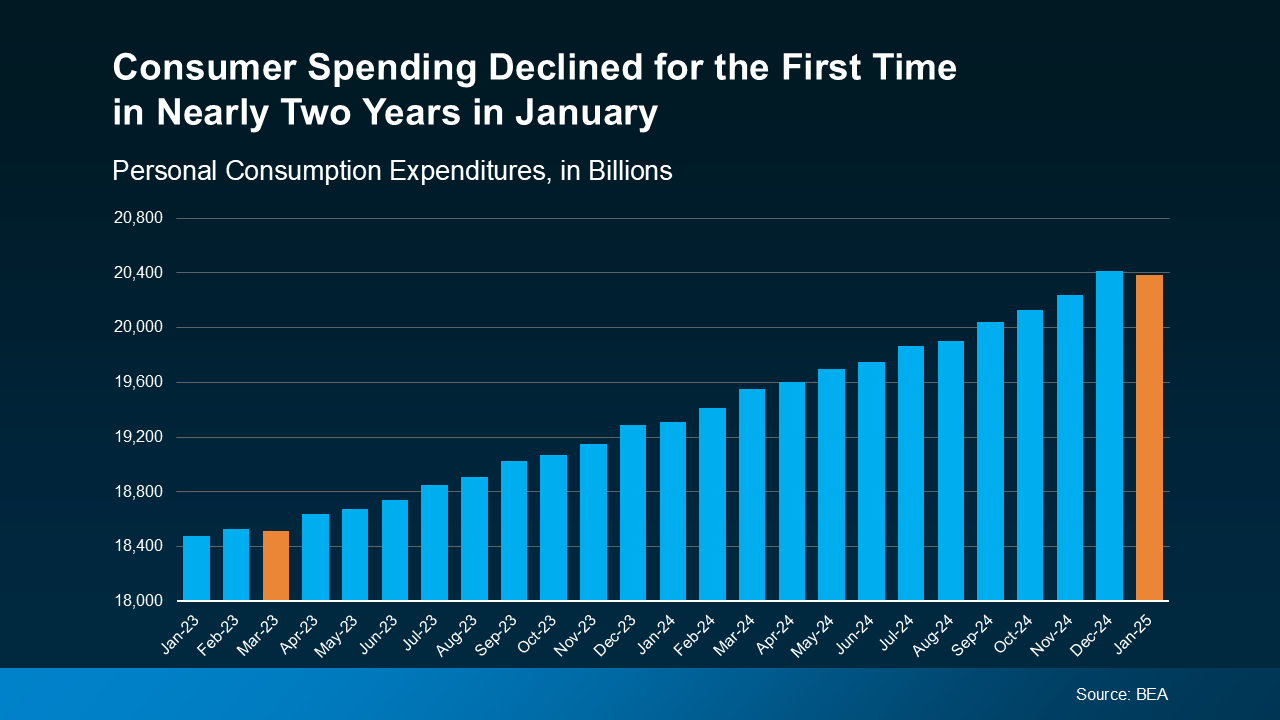 Consumer Spending Declined for the First Time in Nearly Two Years in January

Personal Consumption Expenditures, in Billions

20,800
20,400
20,000
19,600
19,200
18,800
18,400
18,000

Jan-23
Feb-23
Mar-23
Apr-23
May-23
Jun-23
Jul-23
Aug-23
Sep-23
Oct-23
Nov-23
Dec-23
Jan-24
Feb-24
Mar-24
Apr-24
May-24
Jun-24
Jul-24
Aug-24
Sep-24
Oct-24
Nov-24
Dec-24
Jan-25

Source: BEA